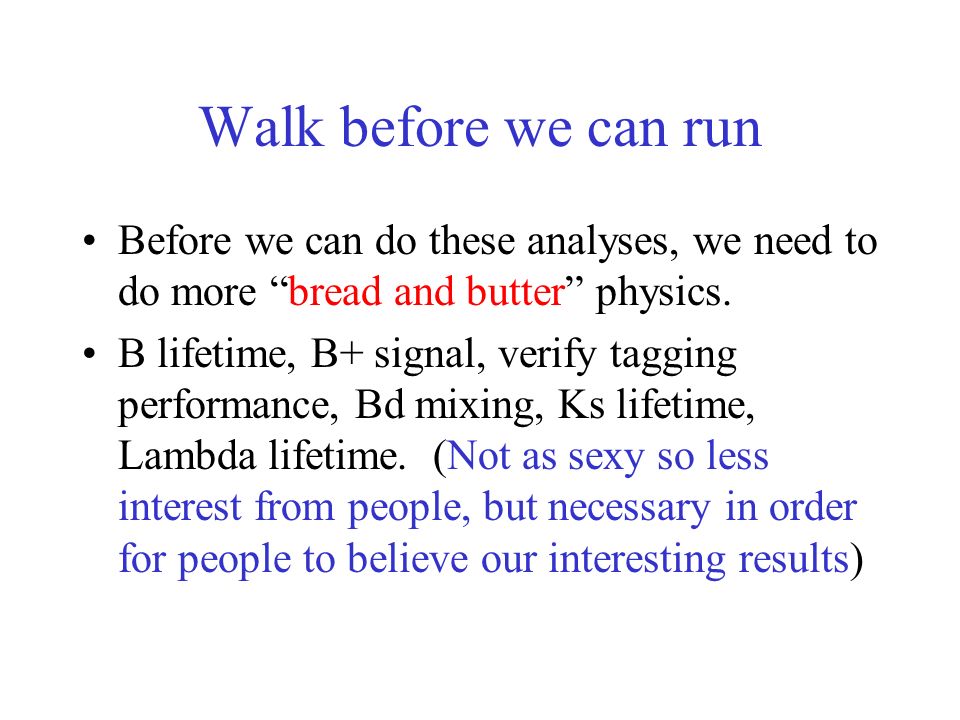 Walk before we can run

• Before we can do these analyses, we need to do more “bread and butter” physics.

• B lifetime, B+ signal, verify tagging performance, Bd mixing, Ks lifetime, Lambda lifetime. (Not as sexy so less interest from people, but necessary in order for people to believe our interesting results)